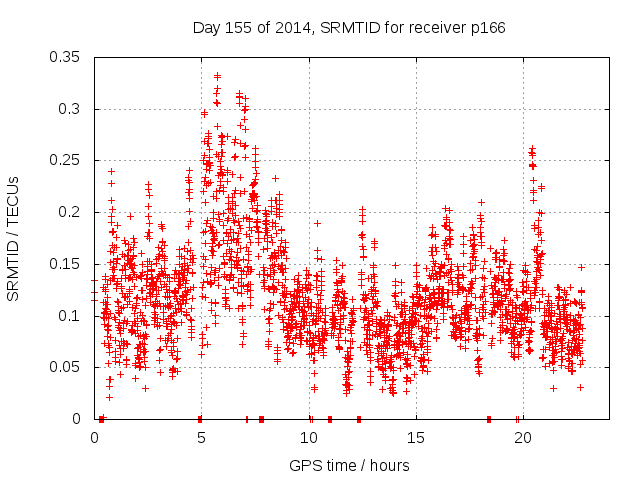 Day 155 of 2014, SRMTID for receiver p166

SRMTID / TECUs

0.35
0.3
0.25
0.2
0.15
0.1
0.05
0

0
5
10
15
20

GPS time / hours